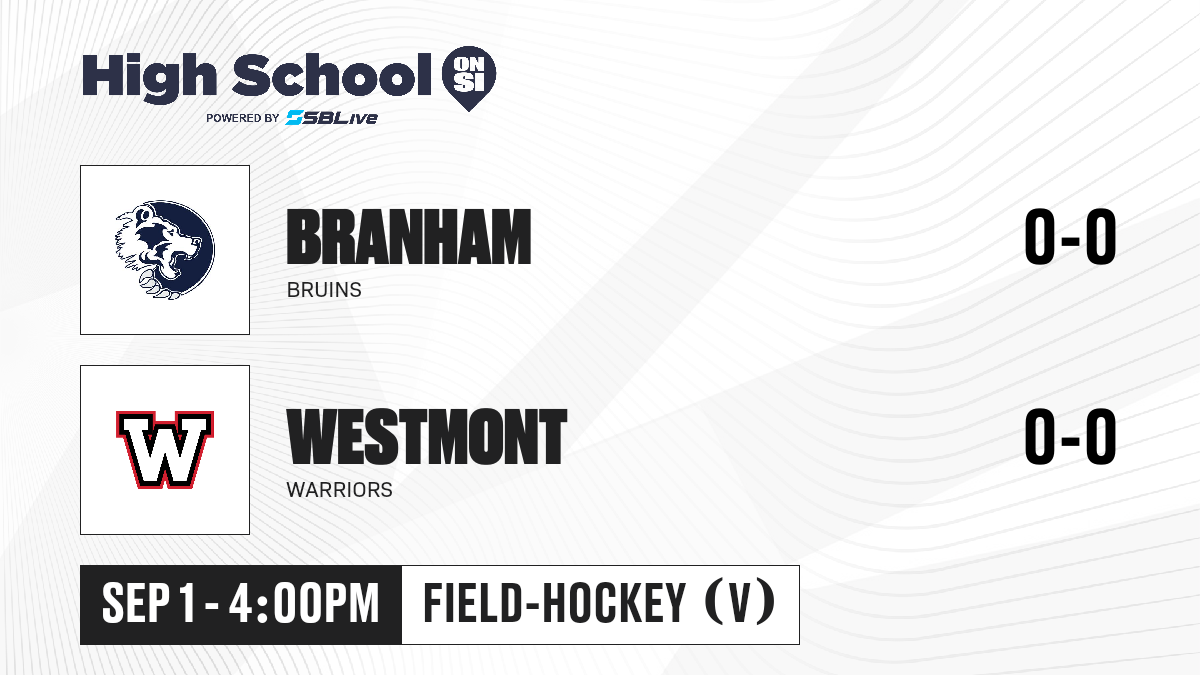 High School ON SI
POWERED BY SBLive

BRANHAM
BRUINS
0-0

W
WESTMONT
WARRIORS
0-0

SEP 1 - 4:00PM
FIELD-HOCKEY (V)